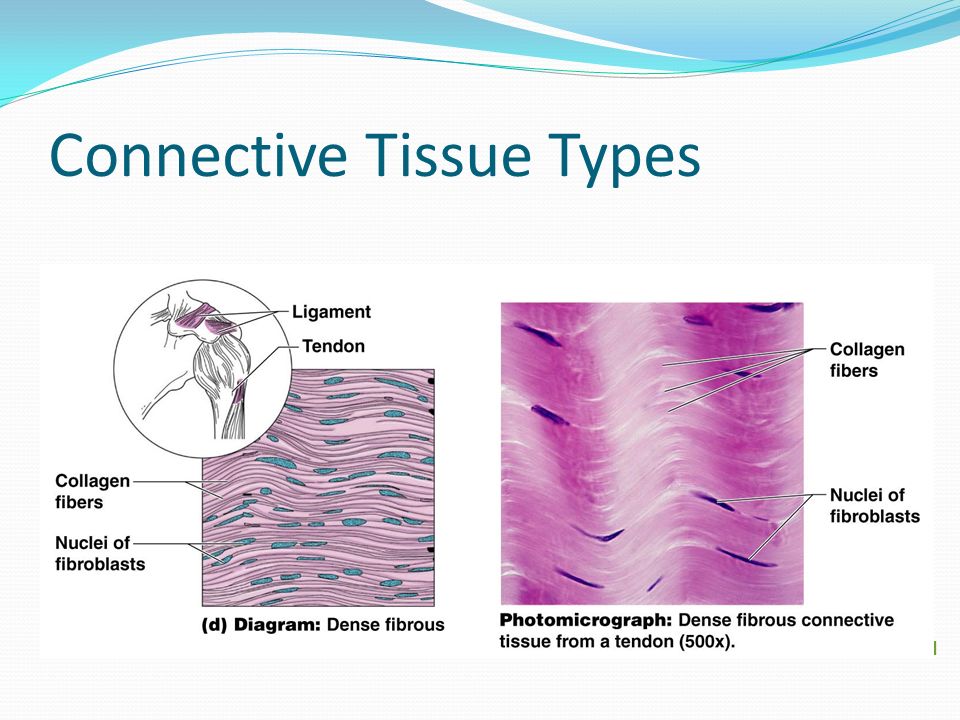 Connective Tissue Types

Ligament

Tendon

Collagen fibers

Nuclei of fibroblasts

(d) Diagram: Dense fibrous

Collagen fibers

Nuclei of fibroblasts

Photomicrograph: Dense fibrous connective tissue from a tendon (500x).